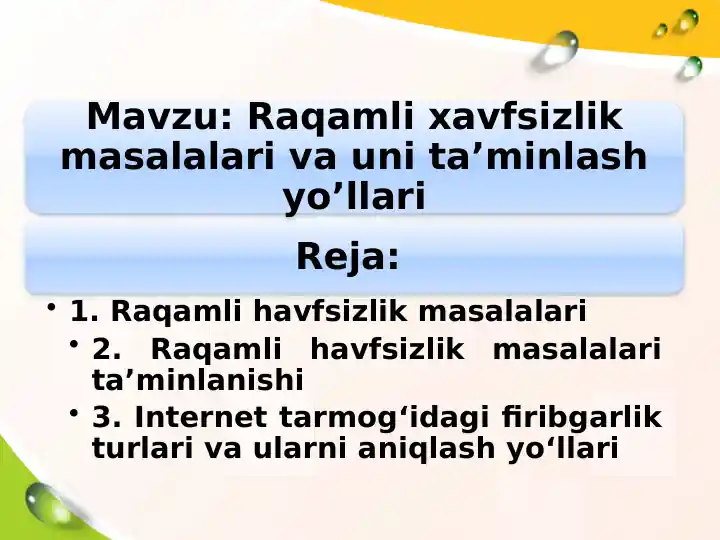 Mavzu: Raqamli xavfsizlik masalalari va uni ta’minlash yo’llari

Reja:

• 1. Raqamli havfsizlik masalalari

• 2. Raqamli havfsizlik masalalari ta’minlanishi

• 3. Internet tarmog‘idagi firibgarlik turlari va ularni aniqlash yo‘llari